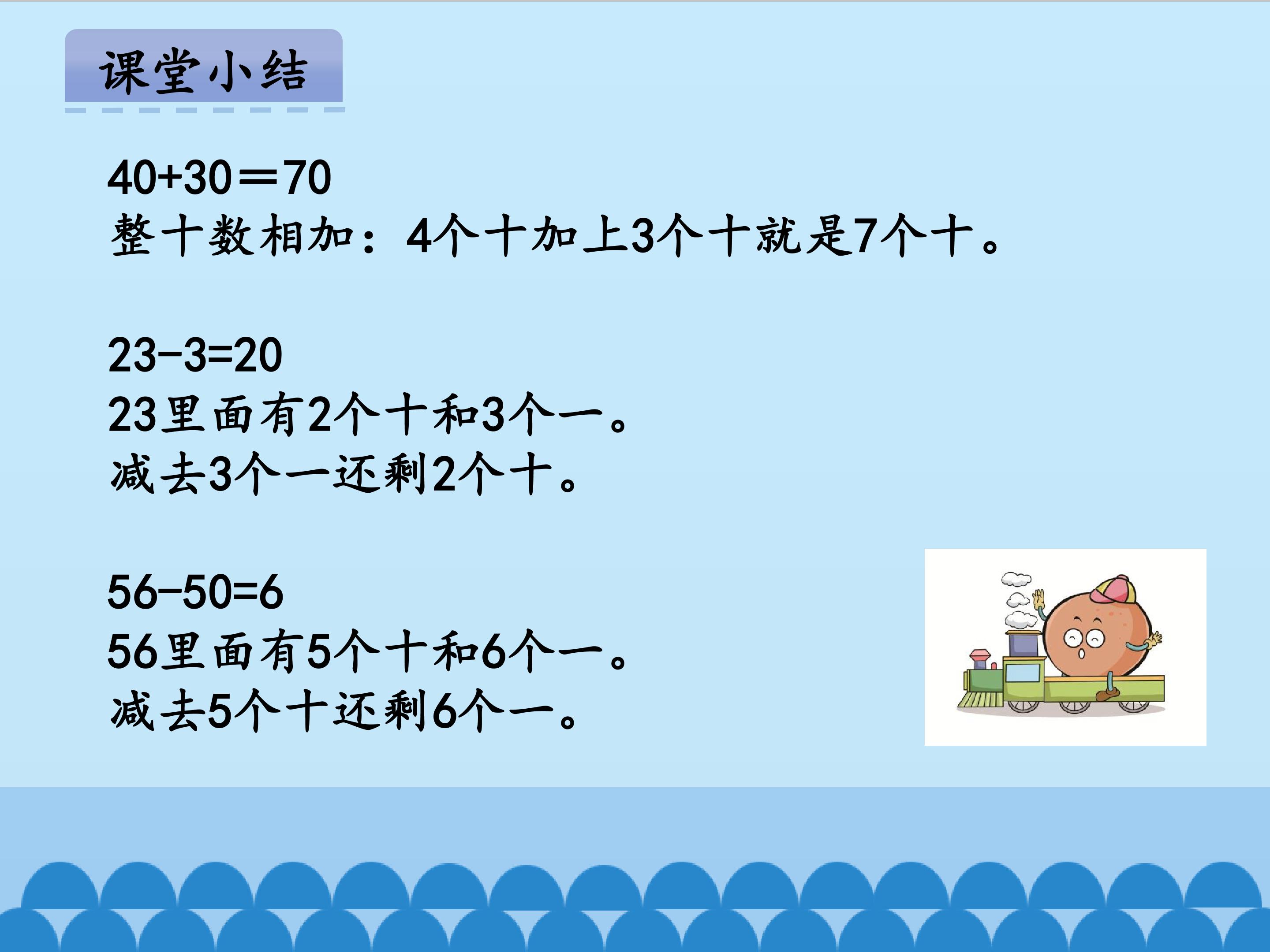 课堂小结

$40+30=70$
整十数相加：4个十加上3个十就是7个十。

$23-3=20$
23里面有2个十和3个一。
减去3个一还剩2个十。

$56-50=6$
56里面有5个十和6个一。
减去5个十还剩6个一。